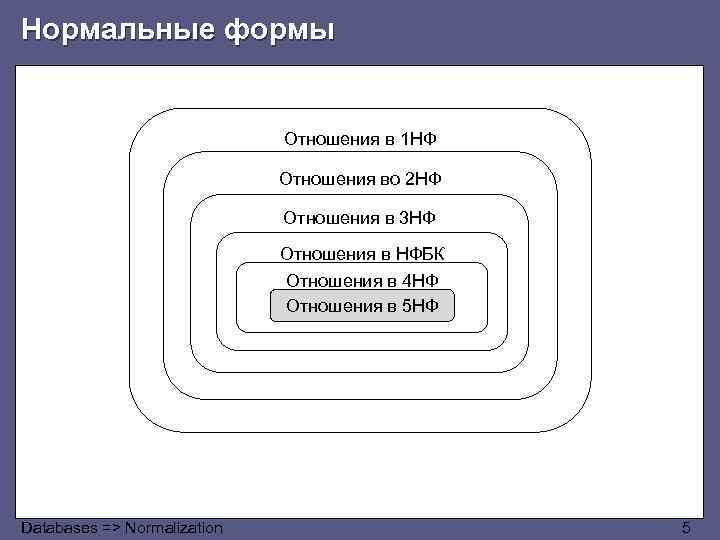 Нормальные формы

Отношения в 1НФ

Отношения во 2НФ

Отношения в 3НФ

Отношения в НФБК

Отношения в 4НФ

Отношения в 5НФ

Databases => Normalization

5